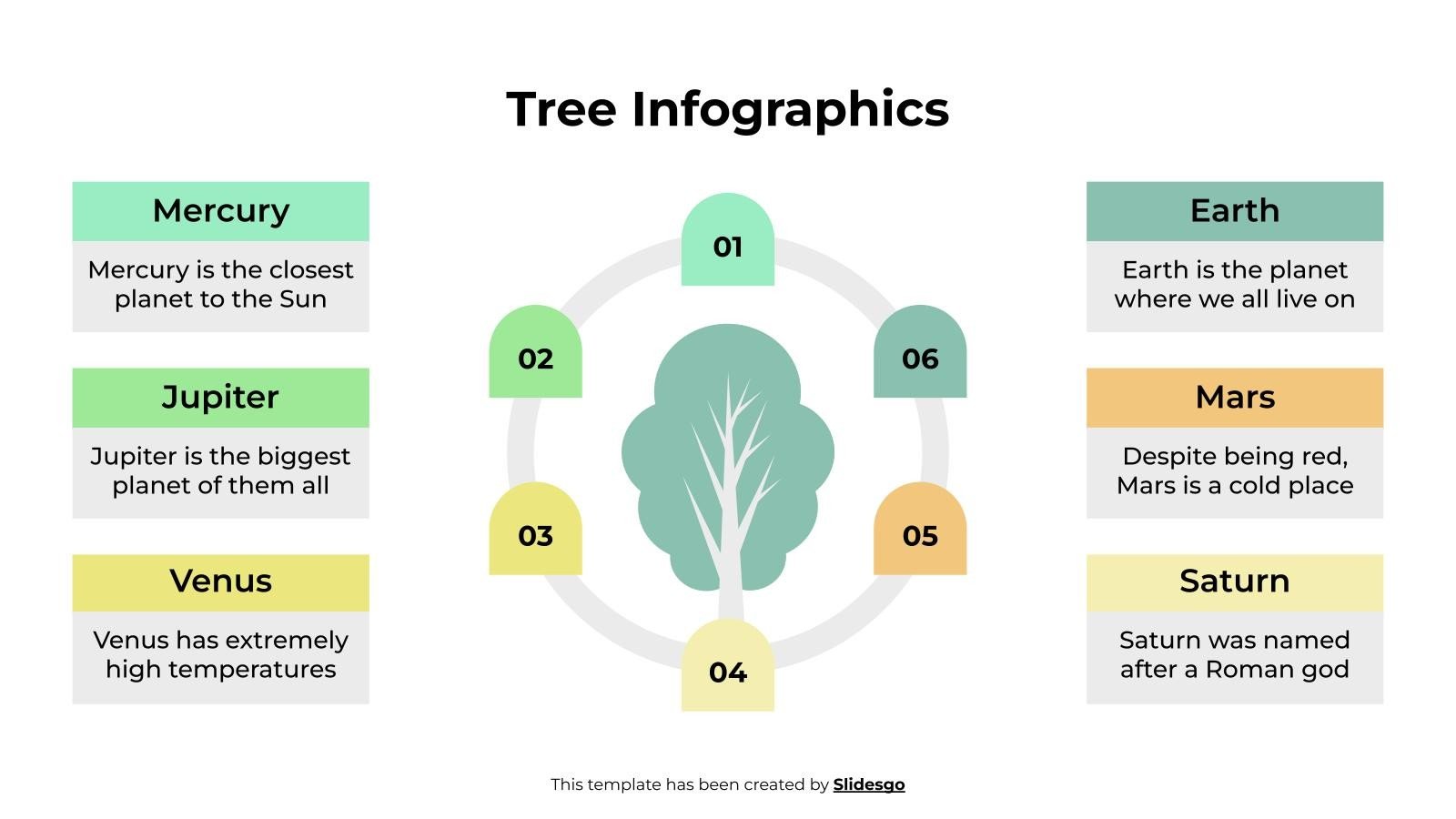 Tree Infographics

Mercury

Mercury is the closest planet to the Sun

Jupiter

Jupiter is the biggest planet of them all

Venus

Venus has extremely high temperatures

01

02

03

04

05

06

Earth

Earth is the planet where we all live on

Mars

Despite being red, Mars is a cold place

Saturn

Saturn was named after a Roman god

This template has been created by Slidesgo